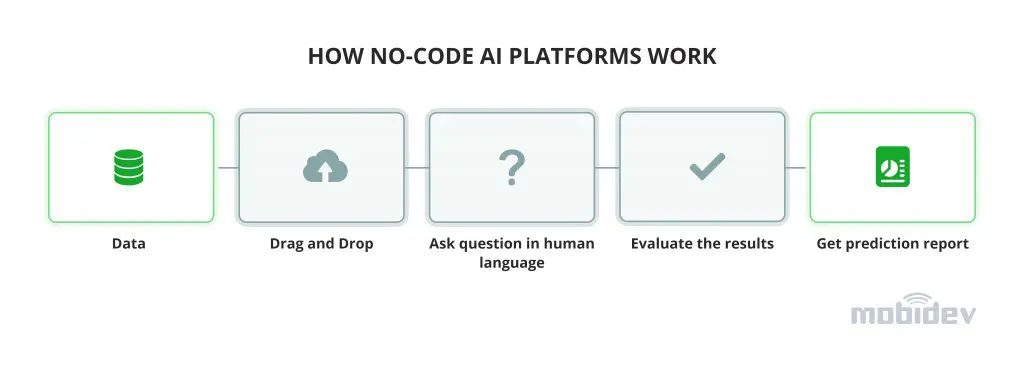 HOW NO-CODE AI PLATFORMS WORK

?

Data

Drag and Drop

Ask question in human language

Evaluate the results

Get prediction report

mobidev